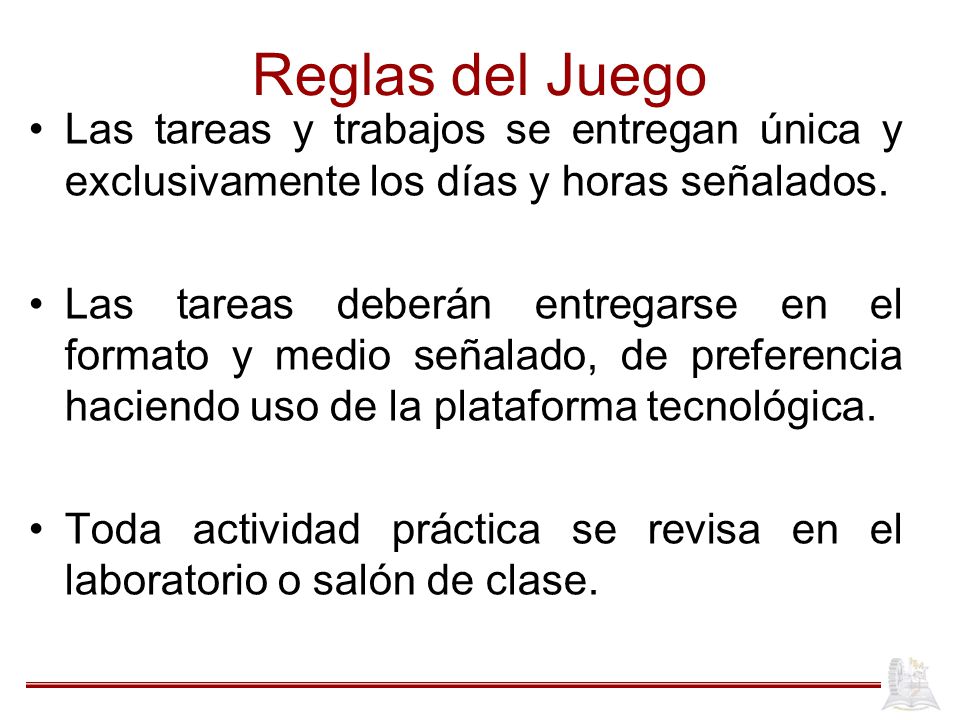 Reglas del Juego

• Las tareas y trabajos se entregan única y exclusivamente los días y horas señalados.

• Las tareas deberán entregarse en el formato y medio señalado, de preferencia haciendo uso de la plataforma tecnológica.

• Toda actividad práctica se revisa en el laboratorio o salón de clase.